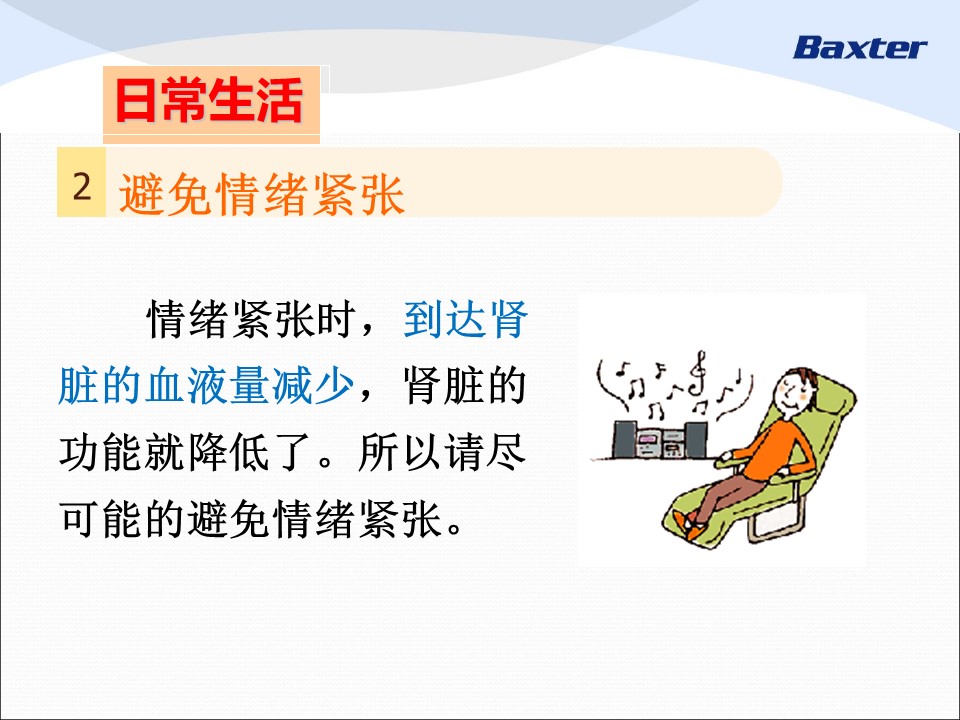 Baxter

日常生活

2 避免情绪紧张

情绪紧张时，到达肾脏的血液量减少，肾脏的功能就降低了。所以请尽可能的避免情绪紧张。